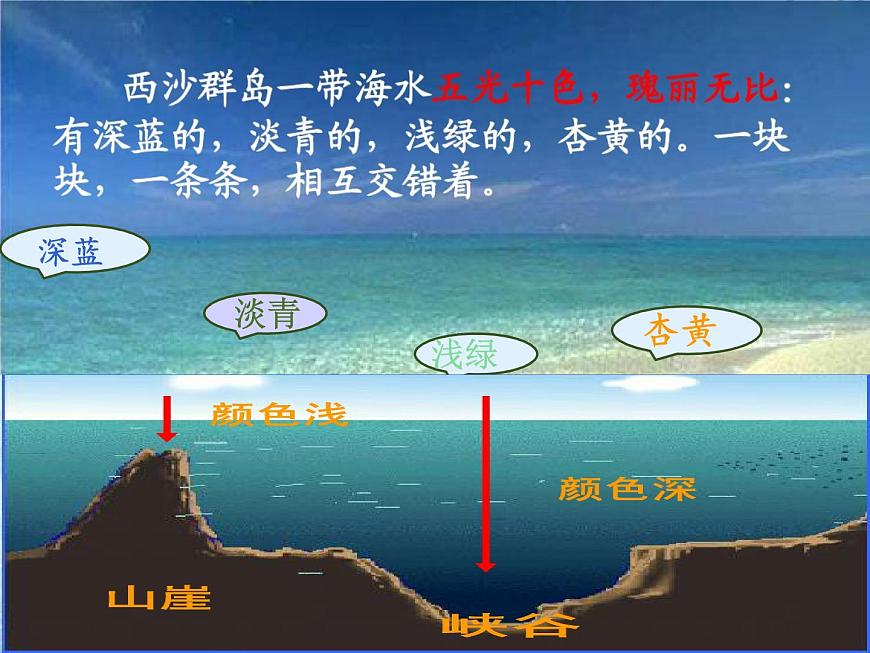 西沙群岛一带海水五光十色，瑰丽无比：有深蓝的，淡青的，浅绿的，杏黄的。一块块，一条条，相互交错着。

深蓝

淡青

浅绿

杏黄

颜色浅

颜色深

山崖

峡谷